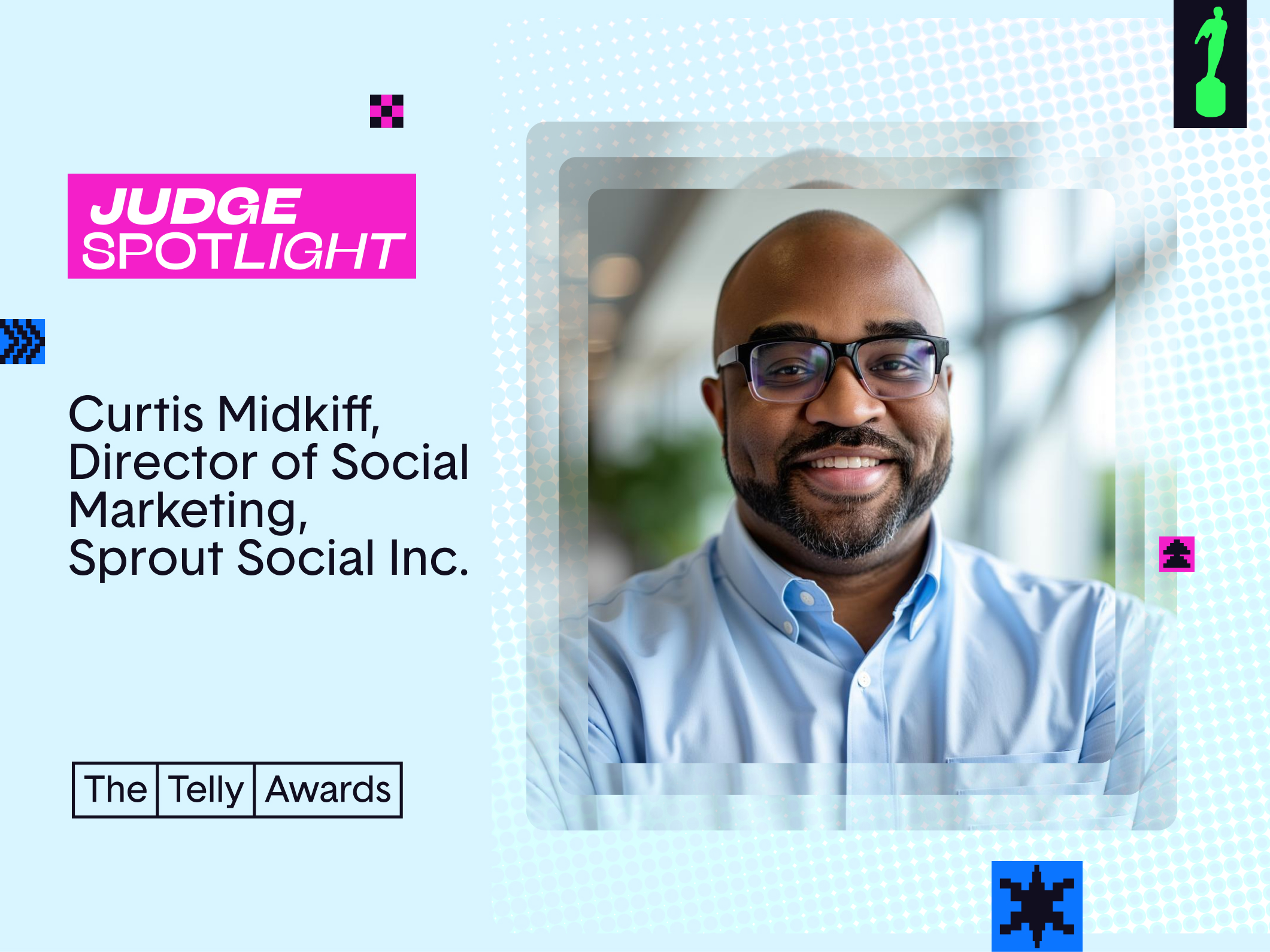 JUDGE SPOTLIGHT

Curtis Midkiff, Director of Social Marketing, Sprout Social Inc.

The Telly Awards